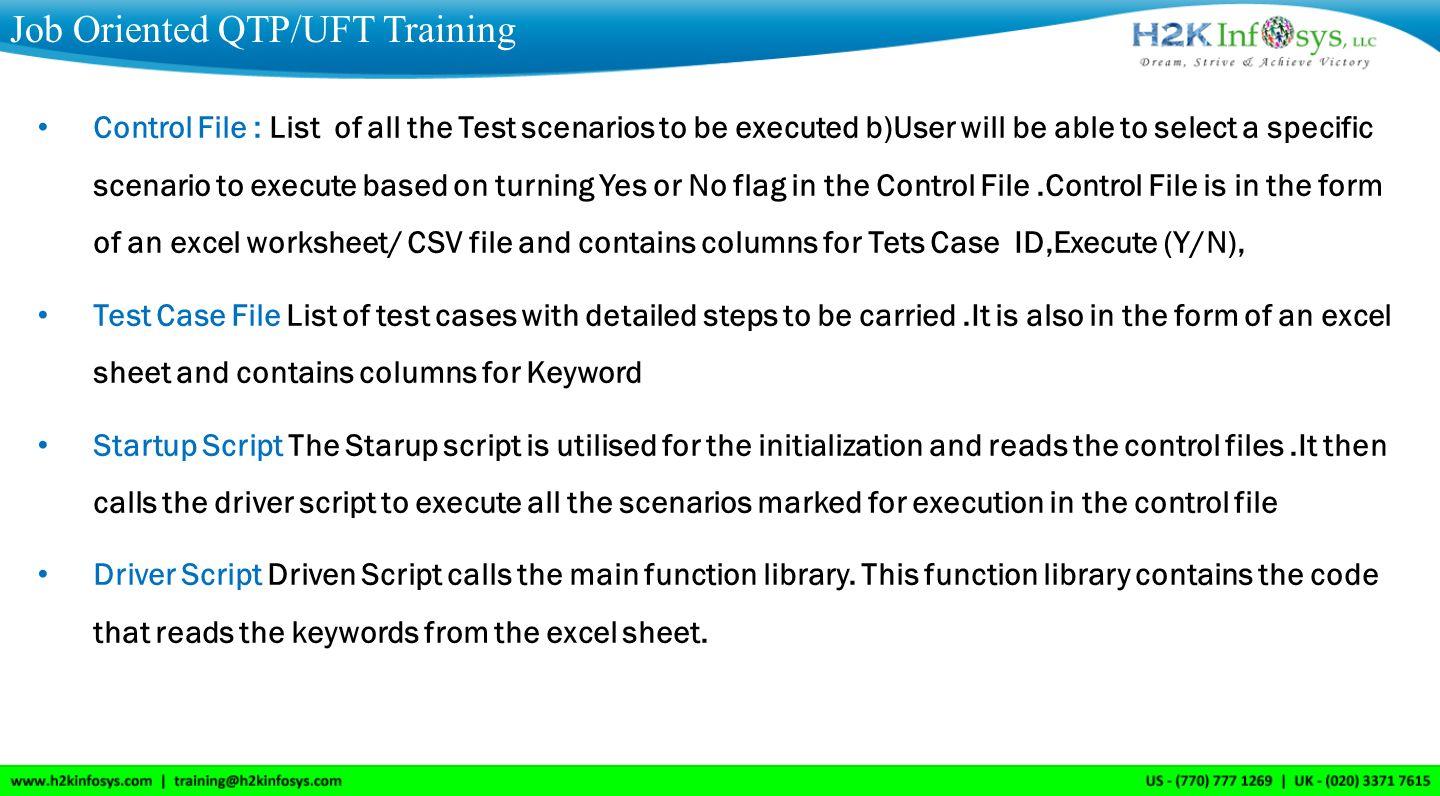 Job Oriented QTP/UFT Training

H2K Infosys, LLC
Dream, Strive & Achieve Victory

• Control File : List of all the Test scenarios to be executed b)User will be able to select a specific scenario to execute based on turning Yes or No flag in the Control File .Control File is in the form of an excel worksheet/ CSV file and contains columns for Tets Case ID,Execute (Y/N),

• Test Case File List of test cases with detailed steps to be carried .It is also in the form of an excel sheet and contains columns for Keyword

• Startup Script The Starup script is utilised for the initialization and reads the control files .It then calls the driver script to execute all the scenarios marked for execution in the control file

• Driver Script Driven Script calls the main function library. This function library contains the code that reads the keywords from the excel sheet.

www.h2kinfosys.com | training@h2kinfosys.com

US - (770) 777 1269 | UK - (020) 3371 7615